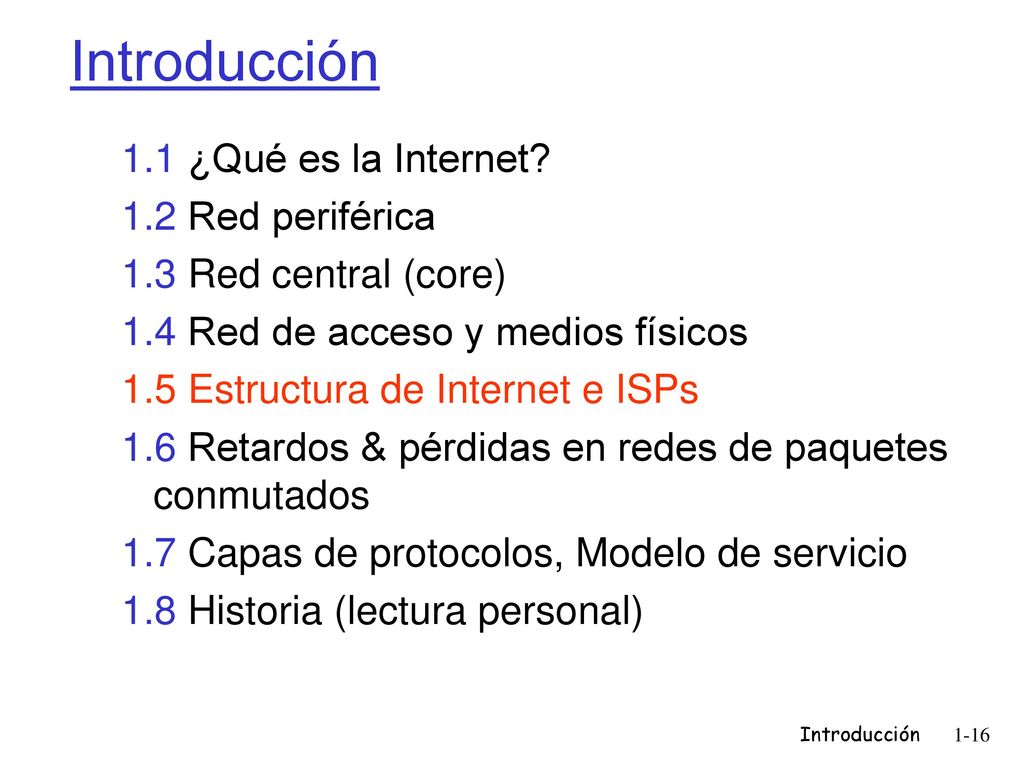 Introducción

1.1 ¿Qué es la Internet?
1.2 Red periférica
1.3 Red central (core)
1.4 Red de acceso y medios físicos
1.5 Estructura de Internet e ISPs
1.6 Retardos & pérdidas en redes de paquetes conmutados
1.7 Capas de protocolos, Modelo de servicio
1.8 Historia (lectura personal)

Introducción 1-16